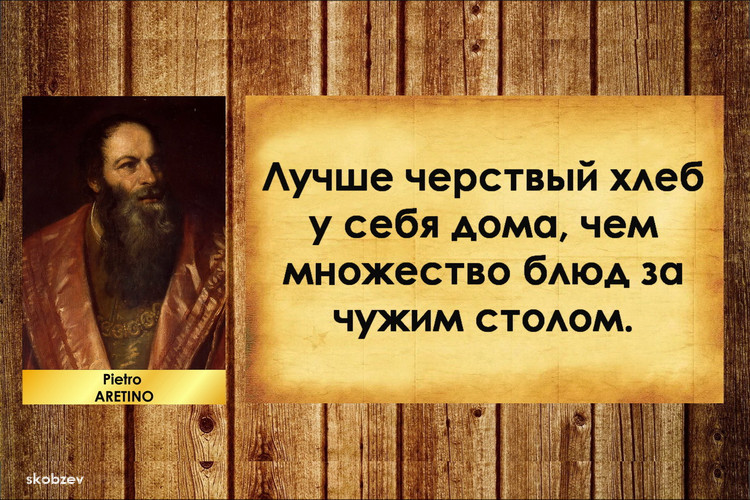 Pietro
ARETINO

Лучше черствый хлеб у себя дома, чем множество блюд за чужим столом.

skobzev